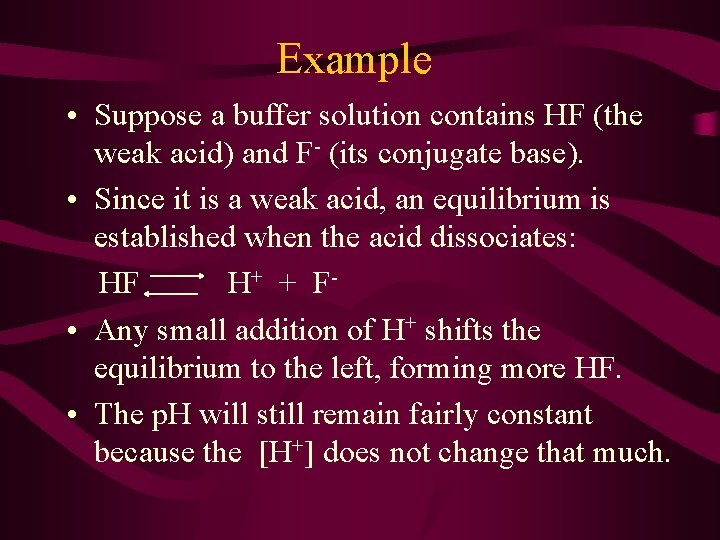 Example

• Suppose a buffer solution contains HF (the weak acid) and $F^-$ (its conjugate base).

• Since it is a weak acid, an equilibrium is established when the acid dissociates:

$HF \rightleftharpoons H^+ + F^-$

• Any small addition of $H^+$ shifts the equilibrium to the left, forming more HF.

• The pH will still remain fairly constant because the $[H^+]$ does not change that much.